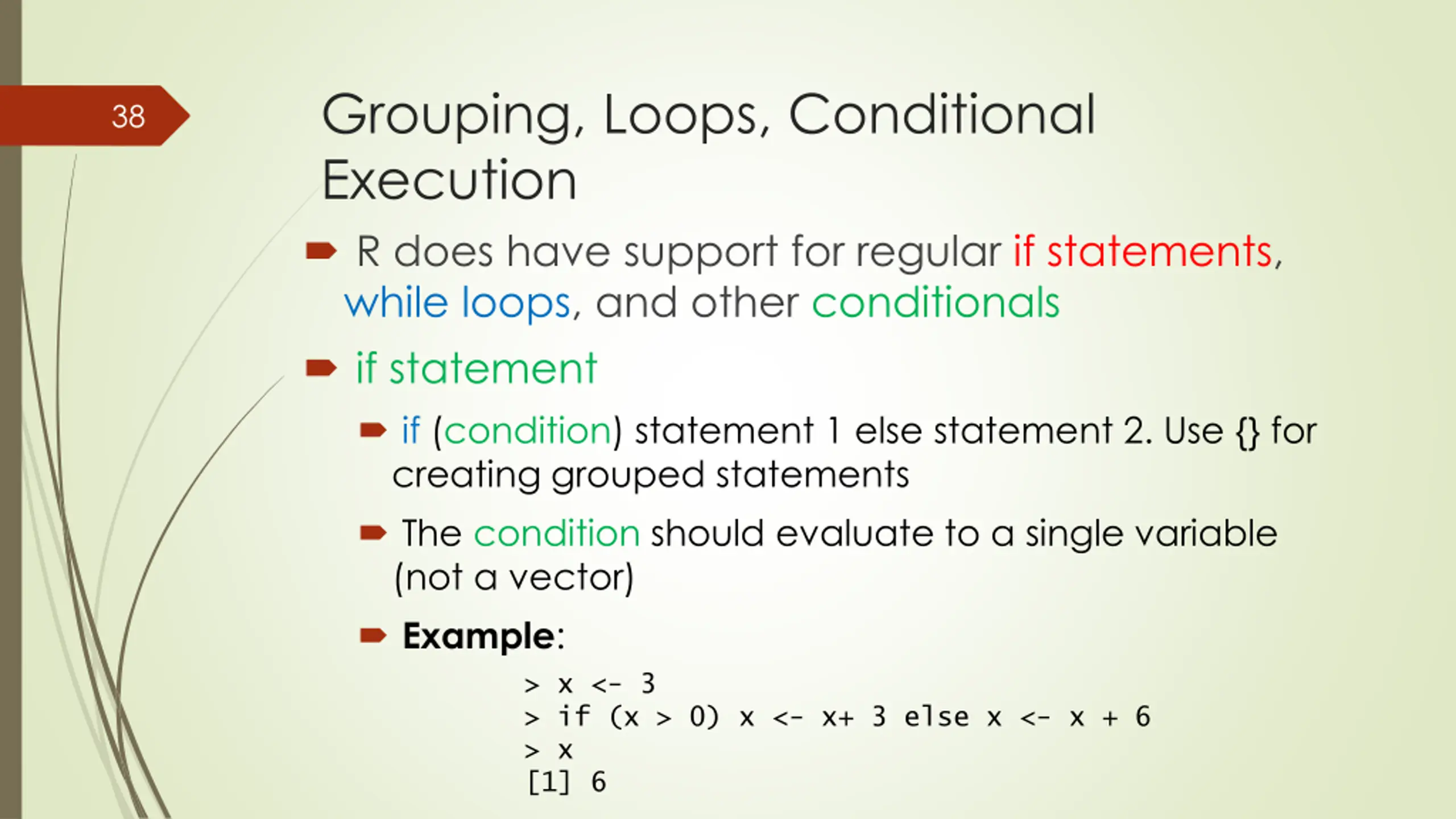 38

Grouping, Loops, Conditional Execution

R does have support for regular if statements, while loops, and other conditionals

if statement

if (condition) statement 1 else statement 2. Use {} for creating grouped statements

The condition should evaluate to a single variable (not a vector)

Example:

> x <- 3
> if (x > 0) x <- x+ 3 else x <- x + 6
> x
[1] 6